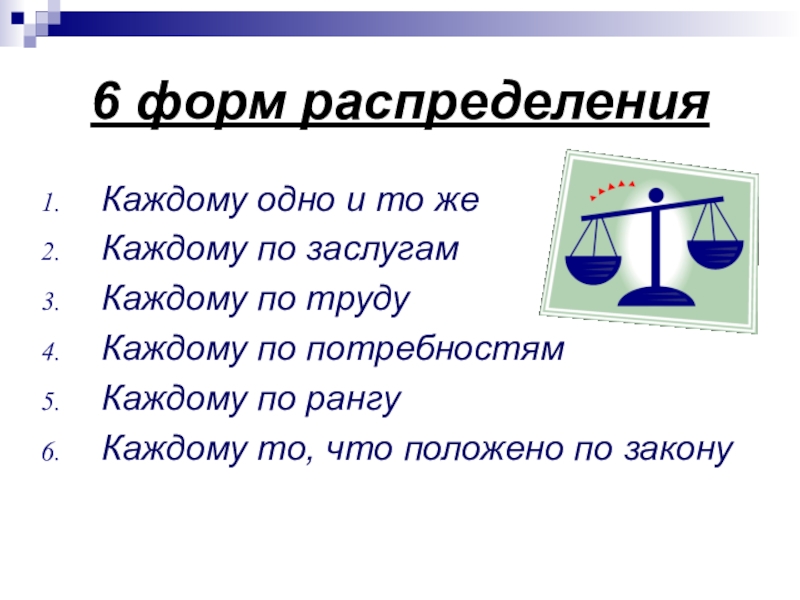 6 форм распределения

1. Каждому одно и то же
2. Каждому по заслугам
3. Каждому по труду
4. Каждому по потребностям
5. Каждому по рангу
6. Каждому то, что положено по закону